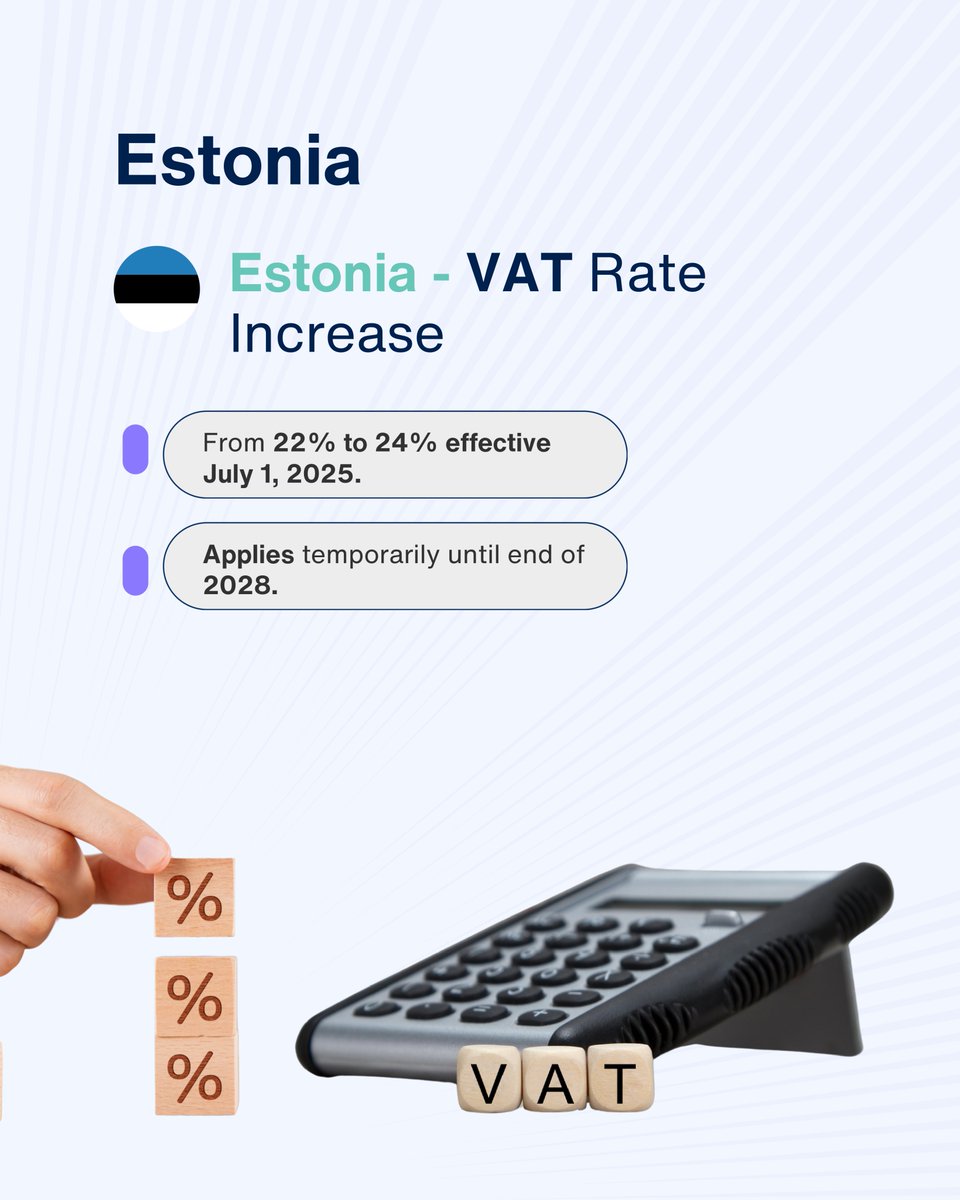 Estonia

Estonia - VAT Rate Increase

From 22% to 24% effective July 1, 2025.

Applies temporarily until end of 2028.

%
%
%

VAT